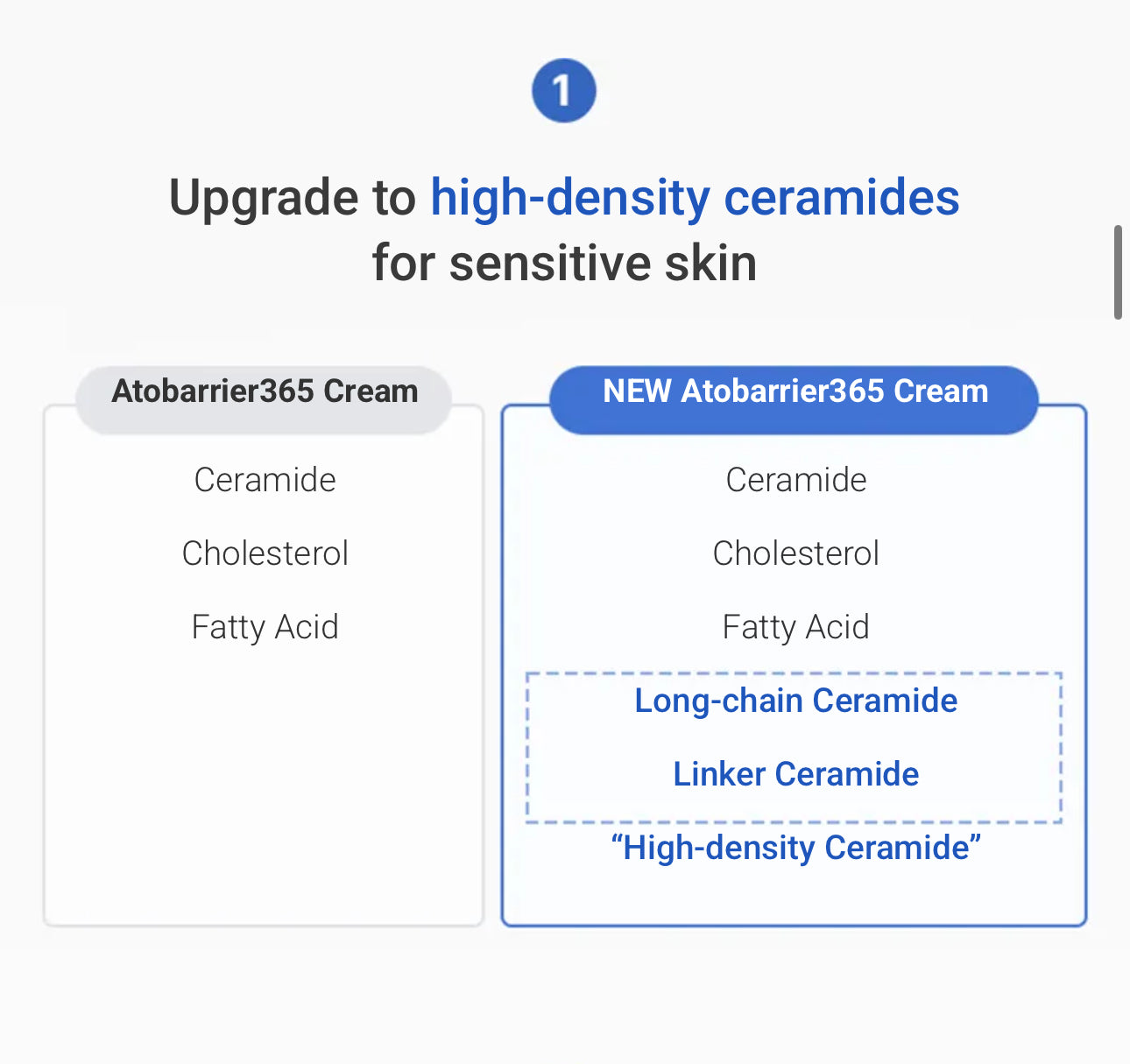 1

Upgrade to high-density ceramides for sensitive skin

Atobarrier365 Cream

Ceramide

Cholesterol

Fatty Acid

NEW Atobarrier365 Cream

Ceramide

Cholesterol

Fatty Acid

Long-chain Ceramide

Linker Ceramide

“High-density Ceramide”